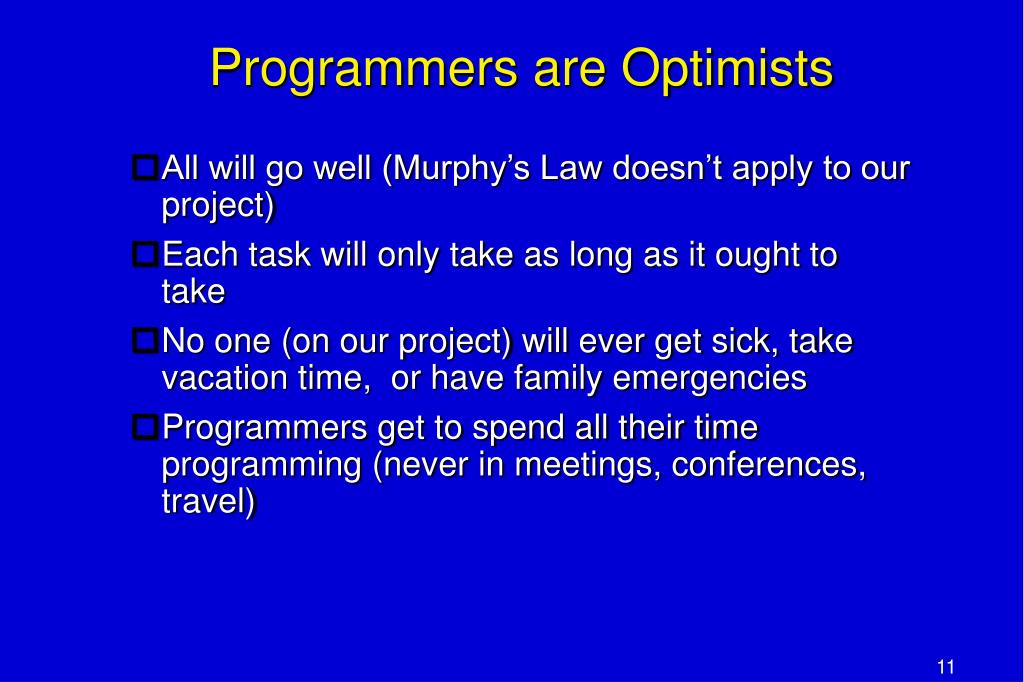 Programmers are Optimists

All will go well (Murphy’s Law doesn’t apply to our project)

Each task will only take as long as it ought to take

No one (on our project) will ever get sick, take vacation time,  or have family emergencies

Programmers get to spend all their time programming (never in meetings, conferences, travel)

11